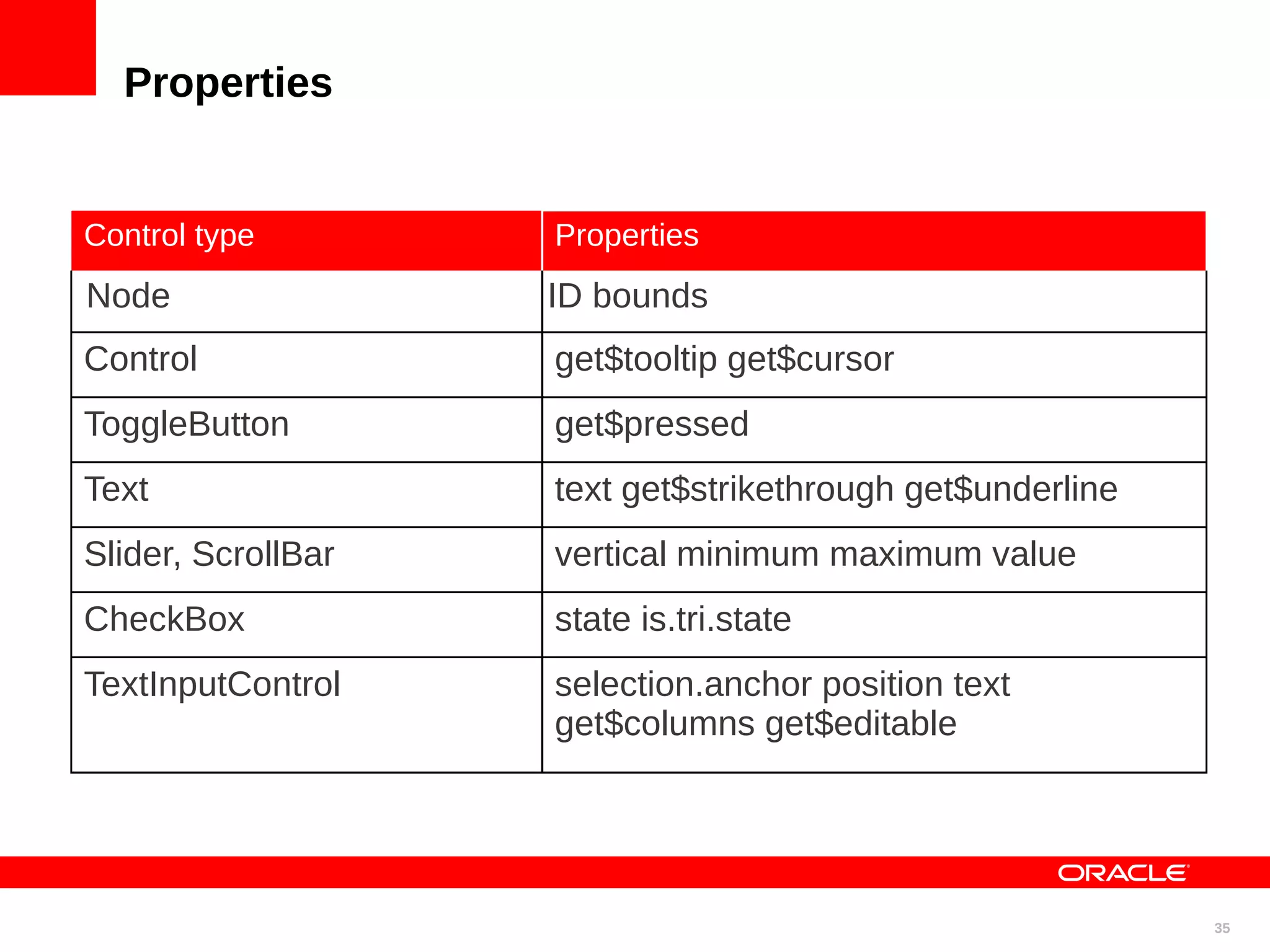 Properties

| Control type | Properties |
|---|---|
| Node | ID bounds |
| Control | get\$tooltip get\$cursor |
| ToggleButton | get\$pressed |
| Text | text get\$strikethrough get\$underline |
| Slider, ScrollBar | vertical minimum maximum value |
| CheckBox | state is.tri.state |
| TextInputControl | selection.anchor position text get\$columns get\$editable |

ORACLE

35